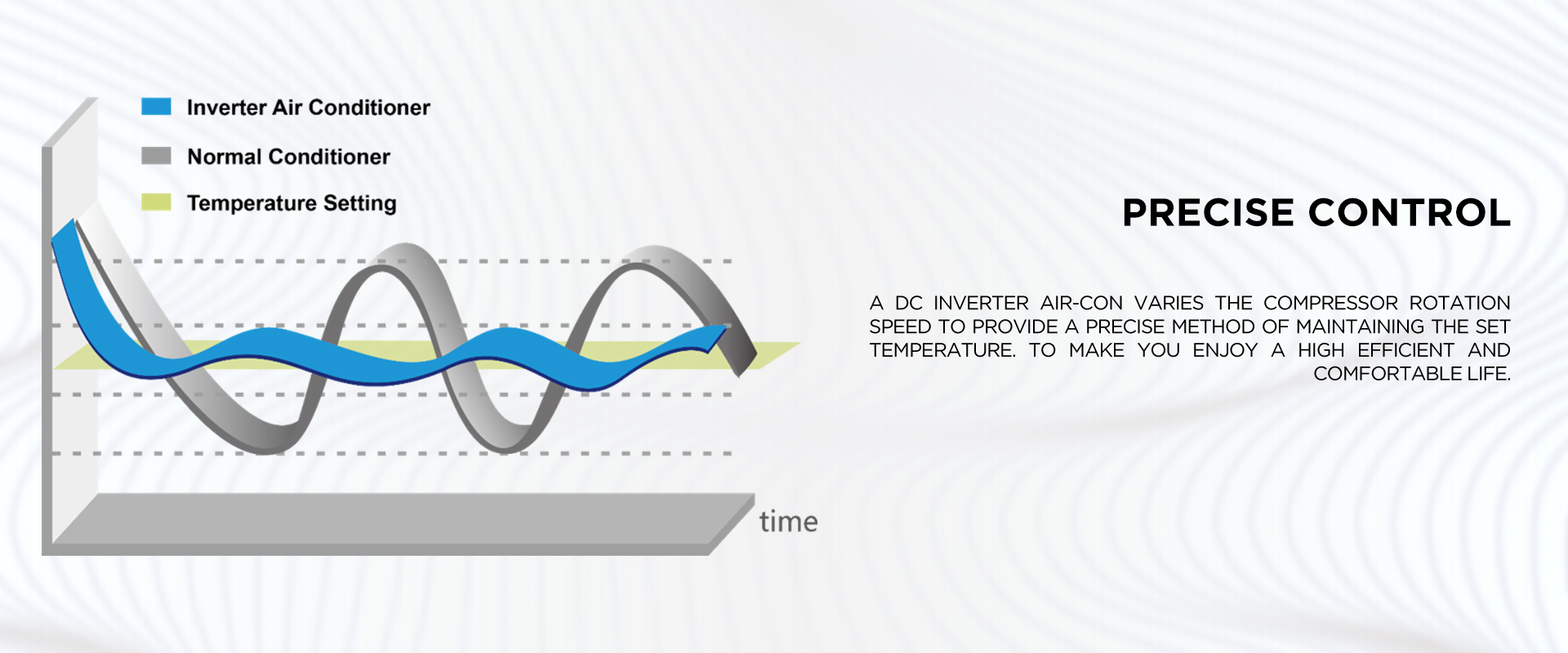 Inverter Air Conditioner
Normal Conditioner
Temperature Setting

time

PRECISE CONTROL

A DC INVERTER AIR-CON VARIES THE COMPRESSOR ROTATION SPEED TO PROVIDE A PRECISE METHOD OF MAINTAINING THE SET TEMPERATURE. TO MAKE YOU ENJOY A HIGH EFFICIENT AND COMFORTABLE LIFE.